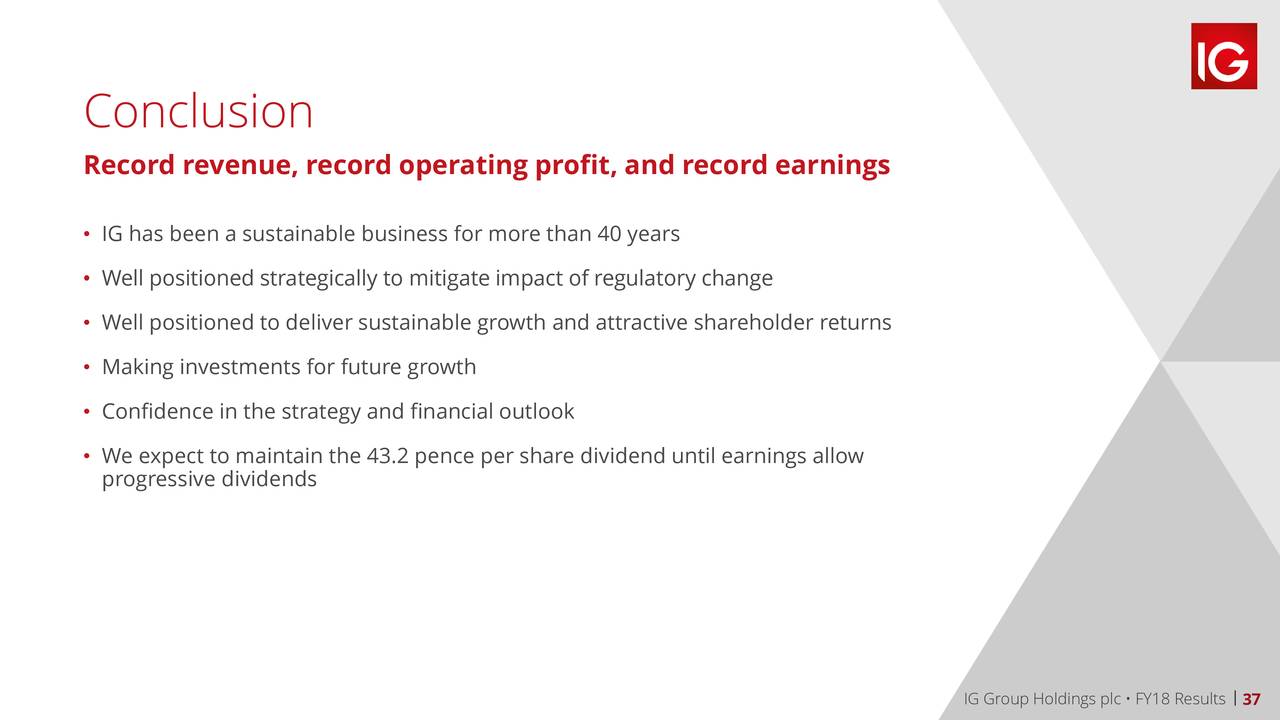 IG

Conclusion

Record revenue, record operating profit, and record earnings

• IG has been a sustainable business for more than 40 years

• Well positioned strategically to mitigate impact of regulatory change

• Well positioned to deliver sustainable growth and attractive shareholder returns

• Making investments for future growth

• Confidence in the strategy and financial outlook

• We expect to maintain the 43.2 pence per share dividend until earnings allow progressive dividends

IG Group Holdings plc • FY18 Results | 37